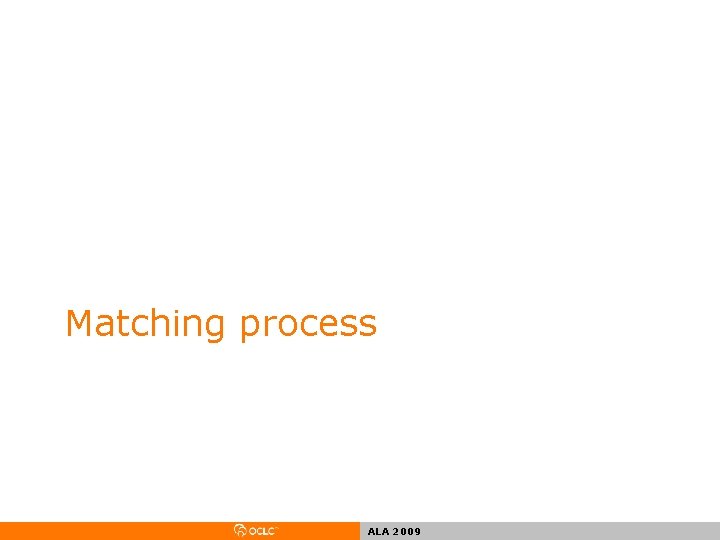 Matching process

OCLC

ALA 2009